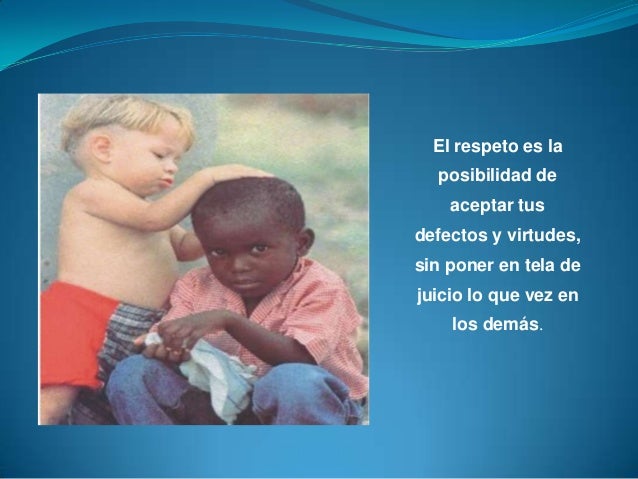 El respeto es la posibilidad de aceptar tus defectos y virtudes, sin poner en tela de juicio lo que vez en los demás.